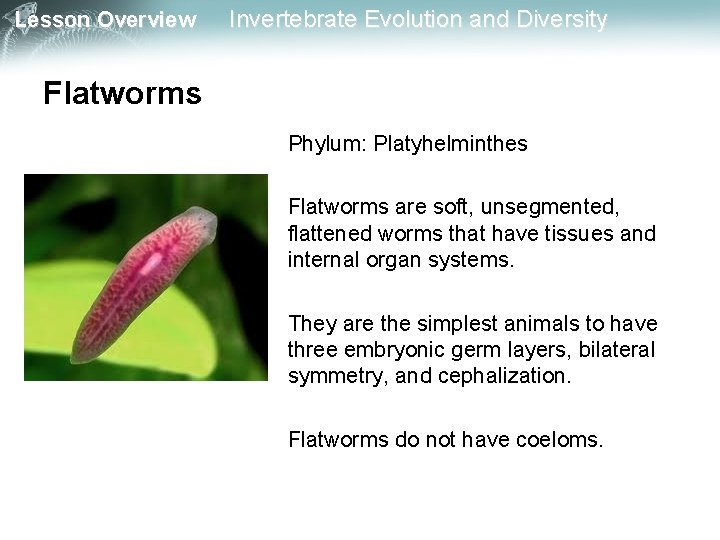 Lesson Overview Invertebrate Evolution and Diversity

Flatworms

Phylum: Platyhelminthes

Flatworms are soft, unsegmented, flattened worms that have tissues and internal organ systems.

They are the simplest animals to have three embryonic germ layers, bilateral symmetry, and cephalization.

Flatworms do not have coeloms.